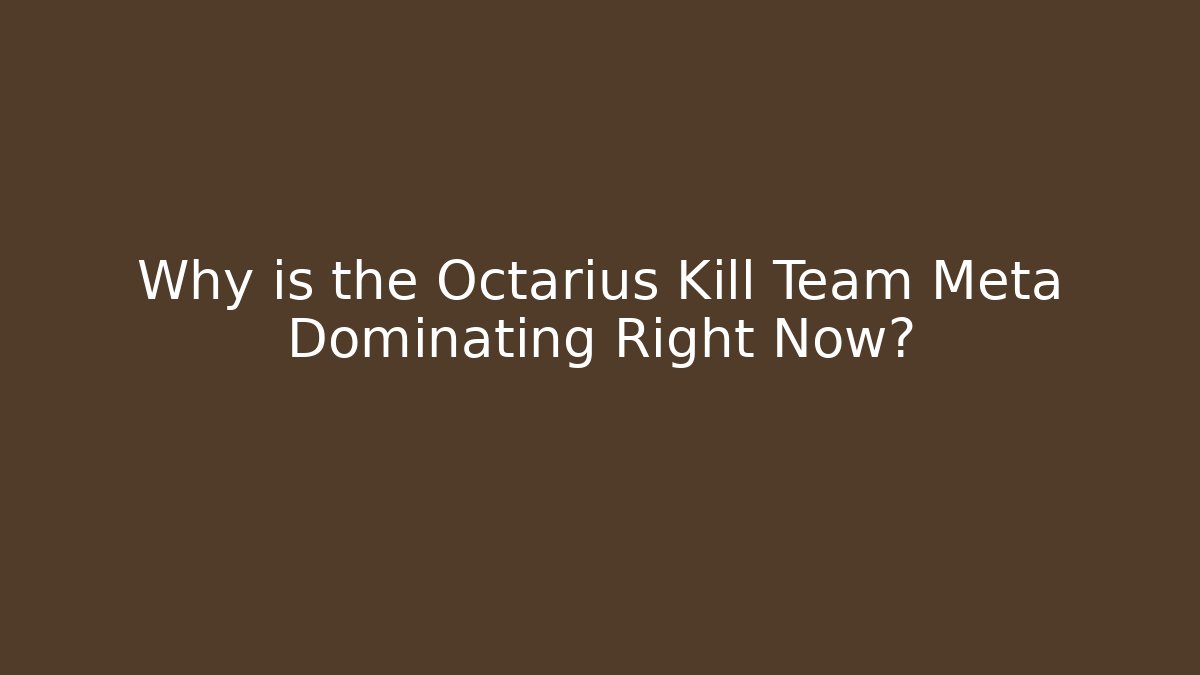 Why is the Octarius Kill Team Meta Dominating Right Now?